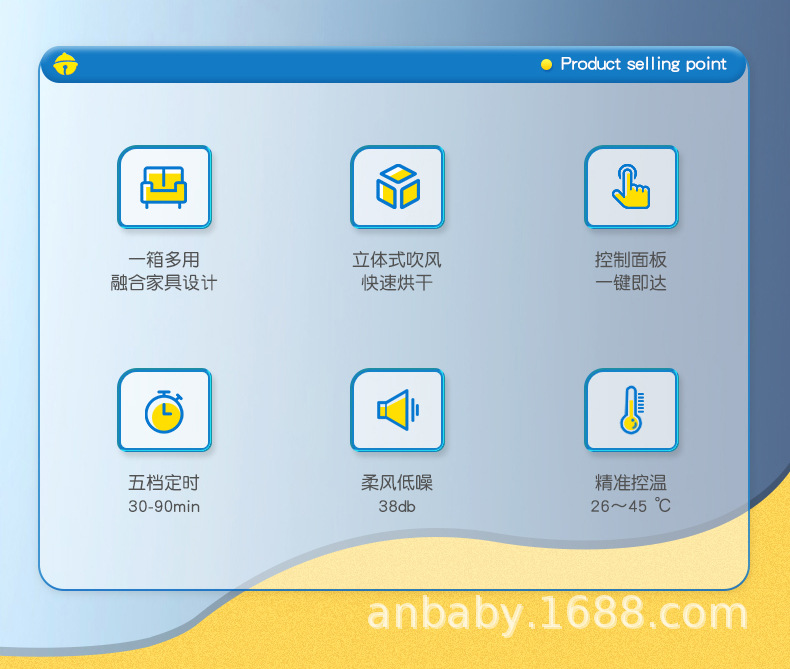 Product selling point

一箱多用
融合家具设计

立体式吹风
快速烘干

控制面板
一键即达

五档定时
30-90min

柔风低噪
38db

精准控温
26～45 ℃

anbaby.1688.com